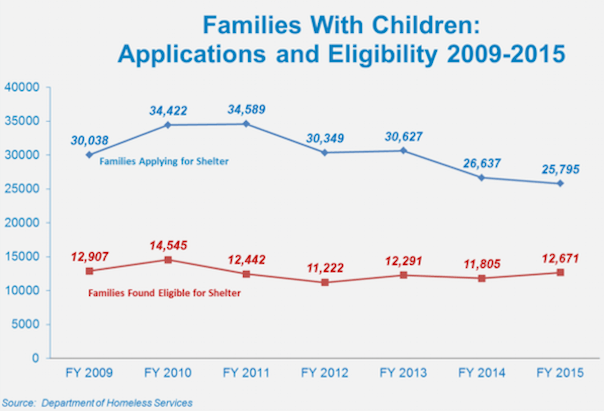 Families With Children:
Applications and Eligibility 2009-2015

40000
35000
30000
25000
20000
15000
10000
5000
0

30,038
34,422
34,589
30,349
30,627
26,637
25,795

Families Applying for Shelter

12,907
14,545
12,442
11,222
12,291
11,805
12,671

Families Found Eligible for Shelter

FY 2009
FY 2010
FY 2011
FY 2012
FY 2013
FY 2014
FY 2015

Source: Department of Homeless Services